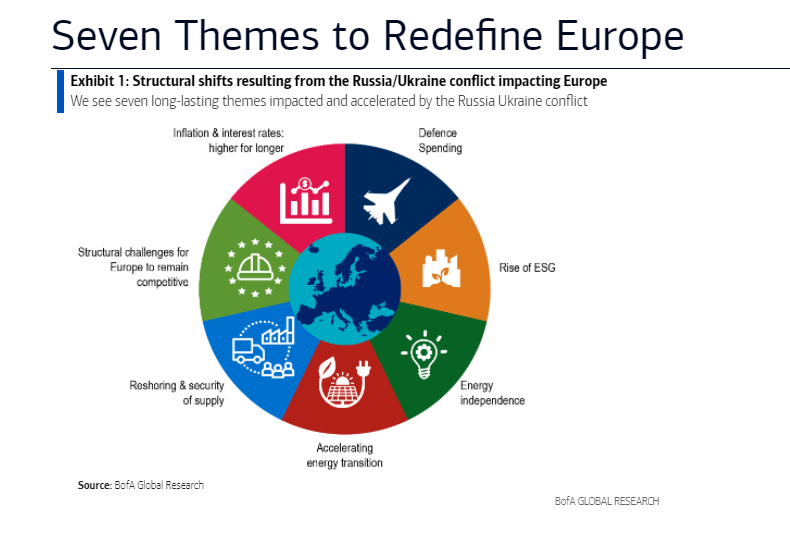 Seven Themes to Redefine Europe

Exhibit 1: Structural shifts resulting from the Russia/Ukraine conflict impacting Europe
We see seven long-lasting themes impacted and accelerated by the Russia Ukraine conflict

Inflation & interest rates: higher for longer

Defence Spending

Rise of ESG

Energy independence

Accelerating energy transition

Reshoring & security of supply

Structural challenges for Europe to remain competitive

Source: BofA Global Research

BofA GLOBAL RESEARCH